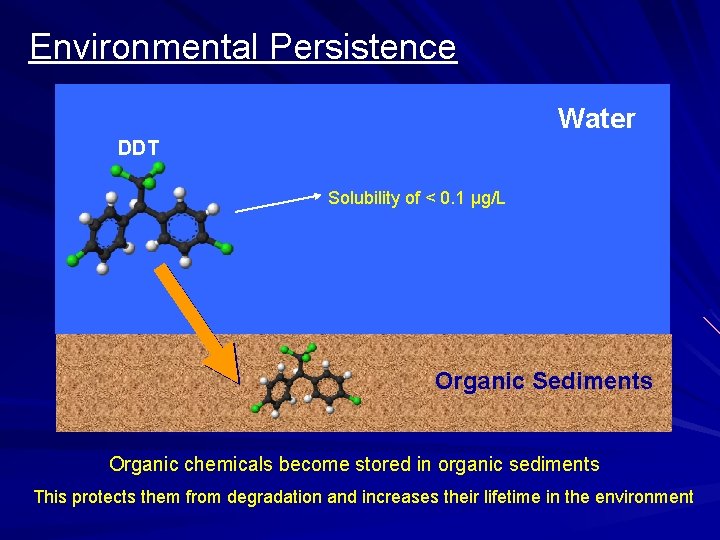 Environmental Persistence

Water

DDT

Solubility of < 0.1 μg/L

Organic Sediments

Organic chemicals become stored in organic sediments

This protects them from degradation and increases their lifetime in the environment